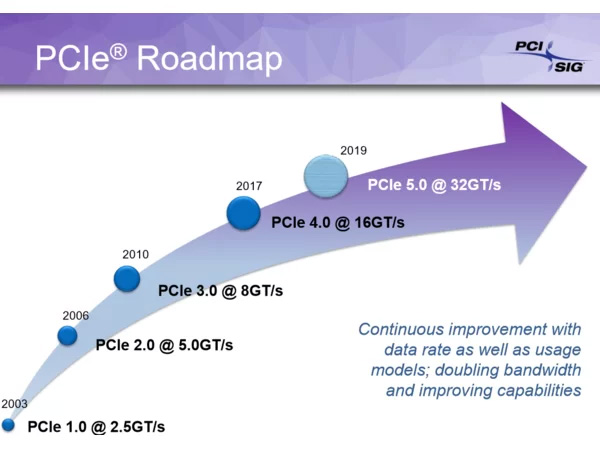 PCIe® Roadmap

PCI SIG

2019
PCIe 5.0 @ 32GT/s

2017
PCIe 4.0 @ 16GT/s

2010
PCIe 3.0 @ 8GT/s

2006
PCIe 2.0 @ 5.0GT/s

2003
PCIe 1.0 @ 2.5GT/s

Continuous improvement with data rate as well as usage models; doubling bandwidth and improving capabilities